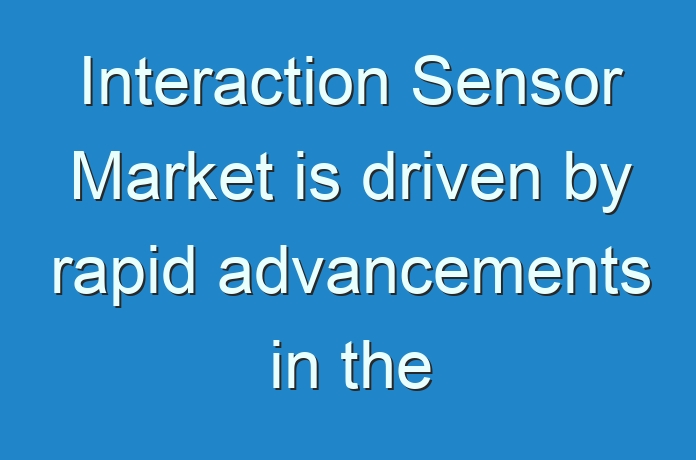 Interaction Sensor Market is driven by rapid advancements in the